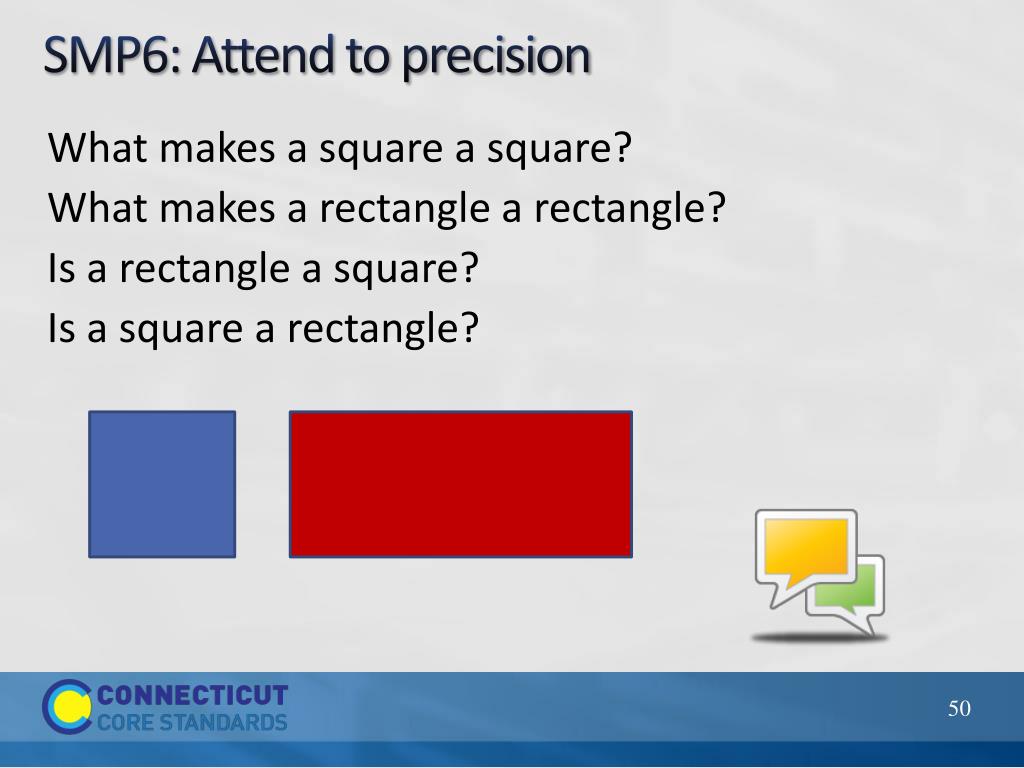 SMP6: Attend to precision

What makes a square a square?
What makes a rectangle a rectangle?
Is a rectangle a square?
Is a square a rectangle?

CONNECTICUT
CORE STANDARDS

50